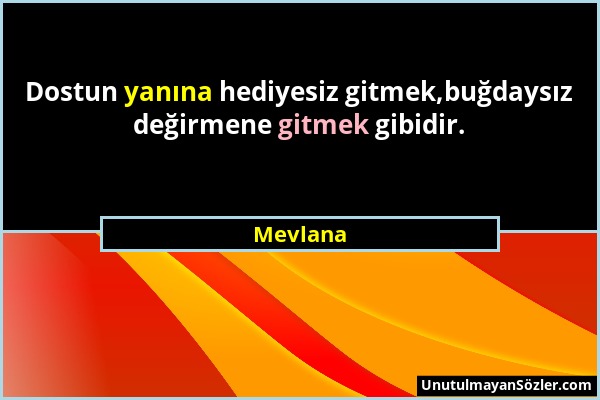 Dostun yanına hediyesiz gitmek,buğdaysız değirmene gitmek gibidir.

Mevlana

UnutulmayanSözler.com